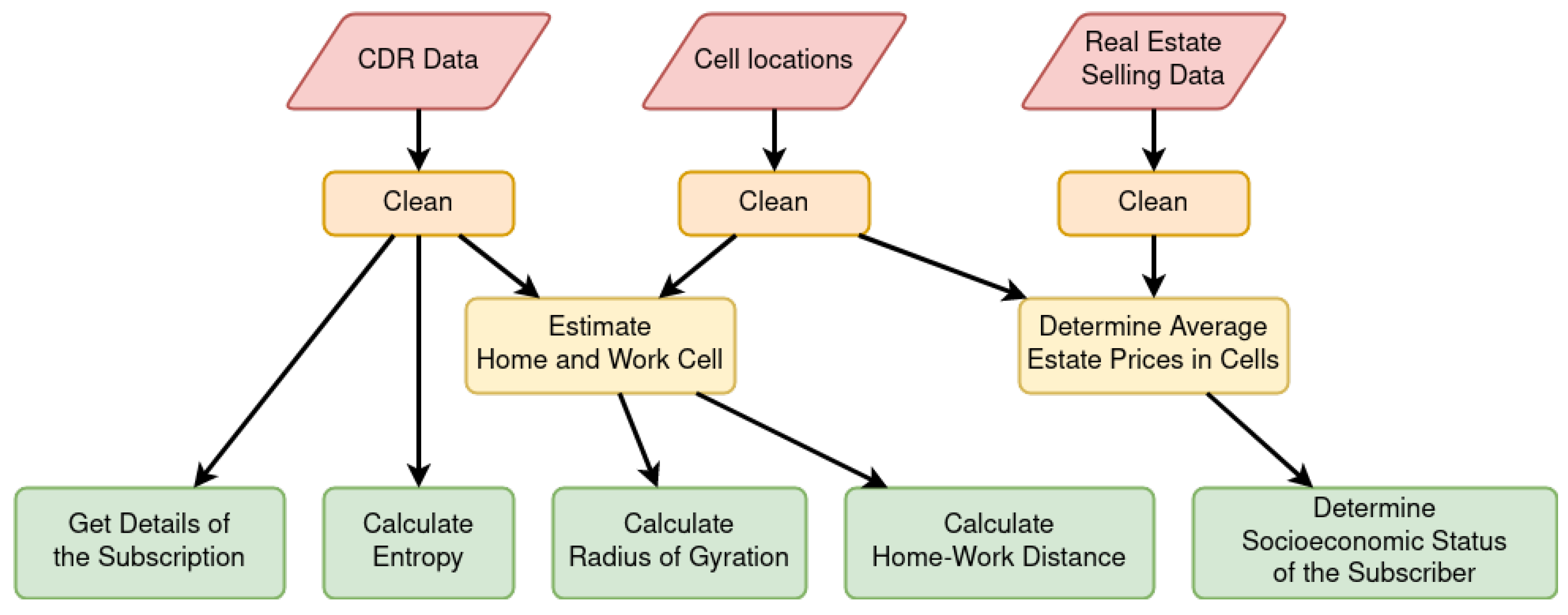 CDR Data

Cell locations

Real Estate Selling Data

Clean

Clean

Clean

Estimate Home and Work Cell

Determine Average Estate Prices in Cells

Get Details of the Subscription

Calculate Entropy

Calculate Radius of Gyration

Calculate Home-Work Distance

Determine Socioeconomic Status of the Subscriber